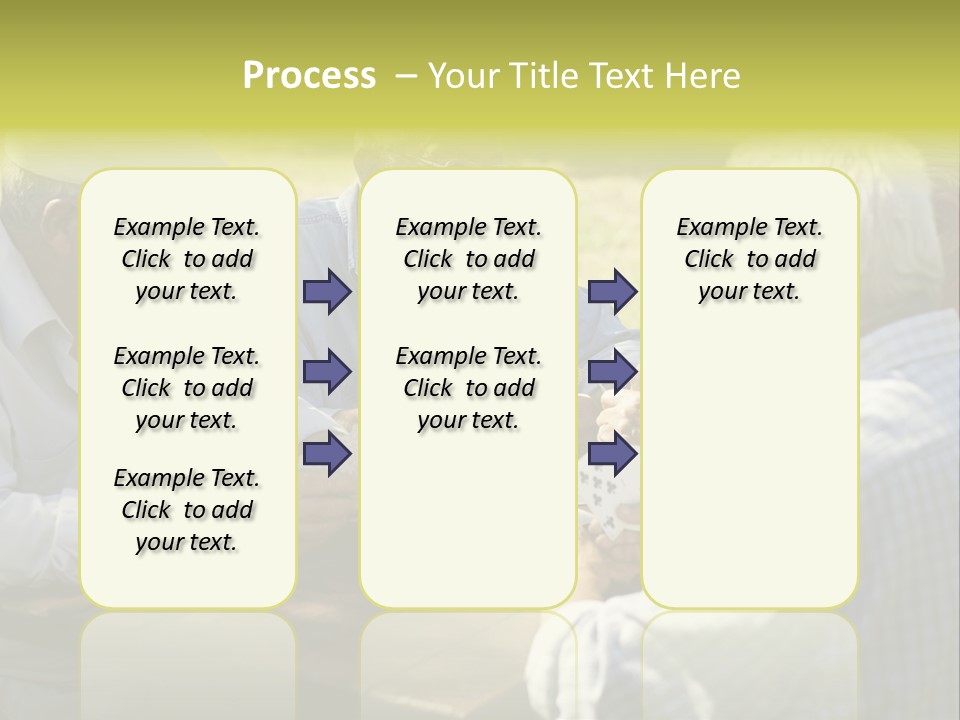 Process – Your Title Text Here

Example Text. Click to add your text.

Example Text. Click to add your text.

Example Text. Click to add your text.

Example Text. Click to add your text.

Example Text. Click to add your text.

Example Text. Click to add your text.